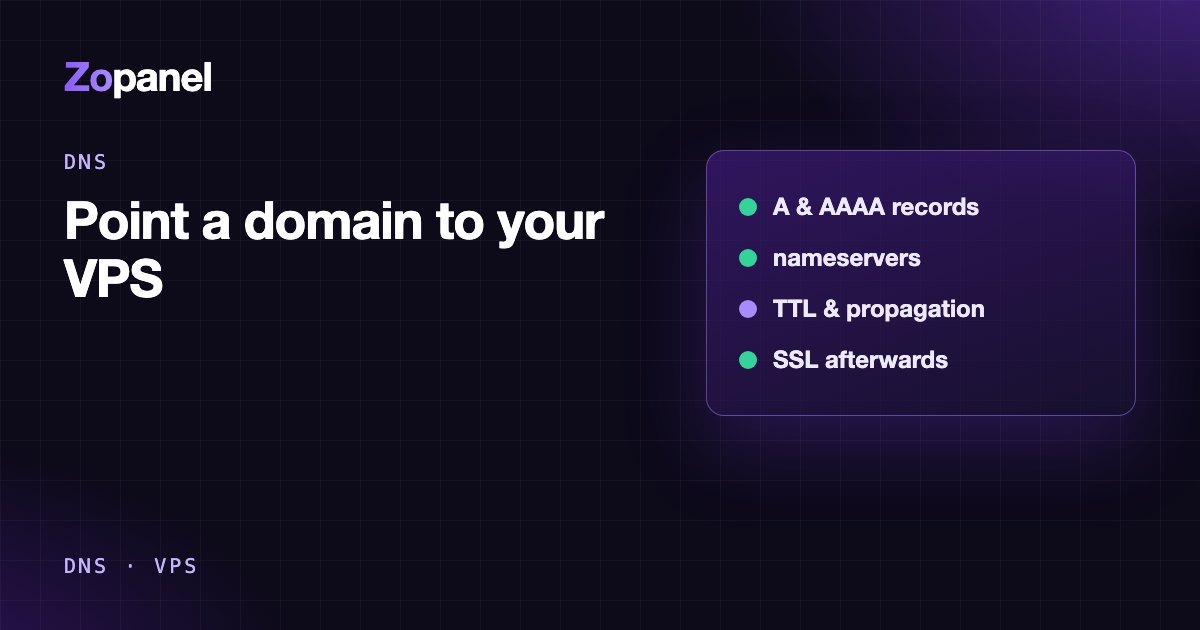 Zopanel

DNS

Point a domain to your VPS

• A & AAAA records
• nameservers
• TTL & propagation
• SSL afterwards

DNS · VPS